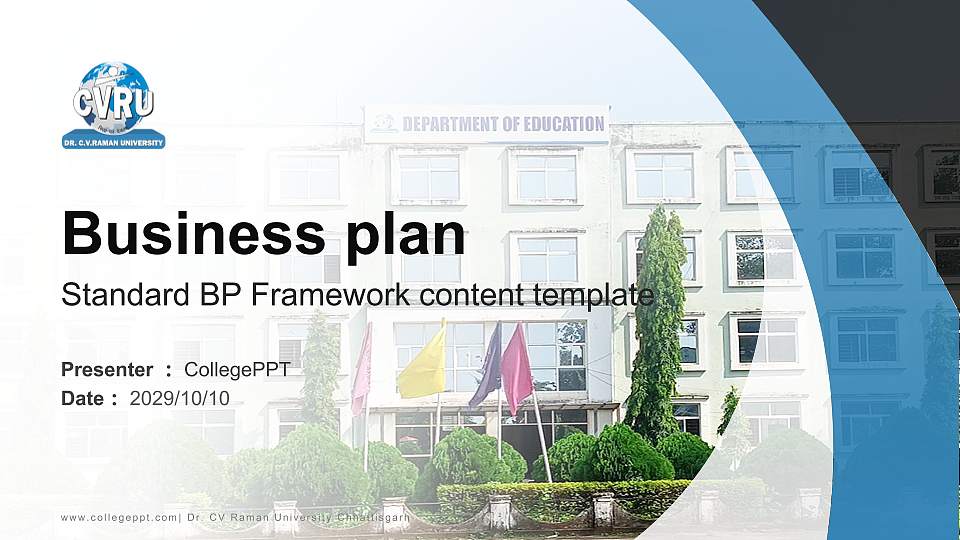 CVRU
DR. C.V.RAMAN UNIVERSITY

DEPARTMENT OF EDUCATION

Business plan

Standard BP Framework content template

Presenter : CollegePPT
Date : 2029/10/10

www.collegeppt.com| Dr. CV Raman University Chhattisgarh